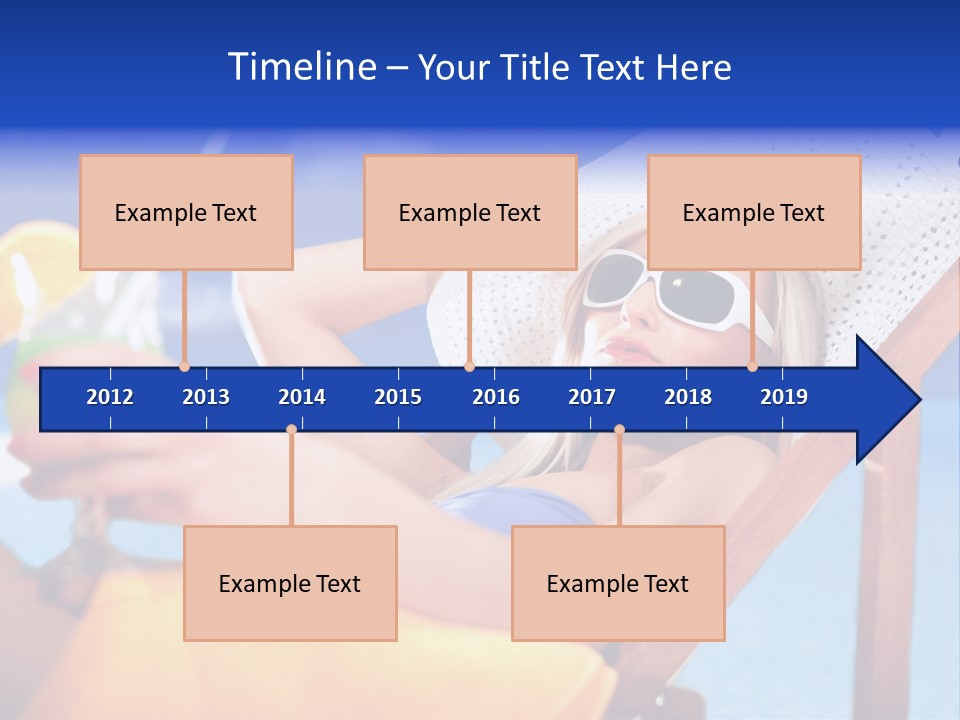 Timeline – Your Title Text Here

Example Text

Example Text

Example Text

2012 2013 2014 2015 2016 2017 2018 2019

Example Text

Example Text